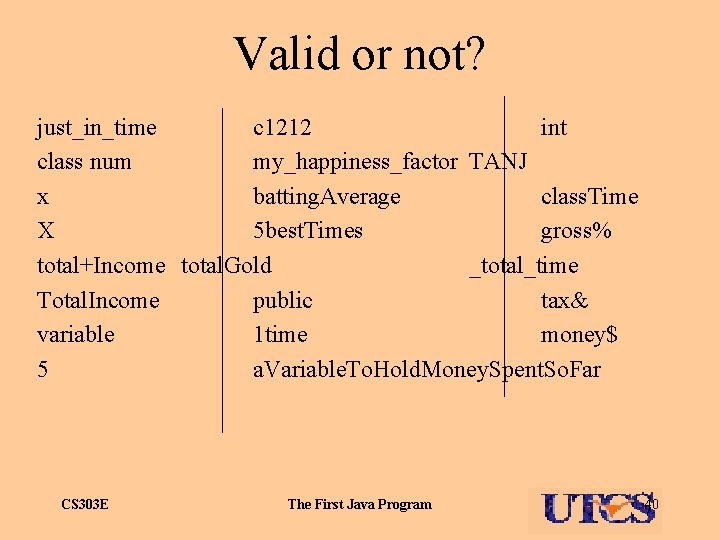 Valid or not?

just_in_time
class num
x
X
total+Income
TotalIncome
variable
5

c1212
my_happiness_factor
battingAverage
5bestTimes
totalGold
public
1time
aVariableToHoldMoneySpentSoFar

int
TANJ
classTime
gross%
_total_time
tax&
money$

CS303E
The First Java Program
UTCS
40